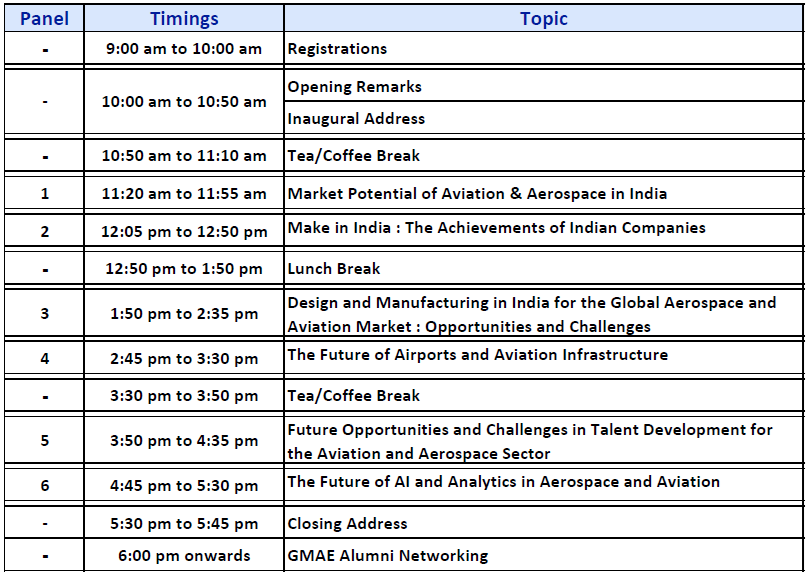 | Panel | Timings | Topic |
|---|---|---|
| - | 9:00 am to 10:00 am | Registrations |
| - | 10:00 am to 10:50 am | Opening Remarks |
| | | Inaugural Address |
| - | 10:50 am to 11:10 am | Tea/Coffee Break |
| 1 | 11:20 am to 11:55 am | Market Potential of Aviation & Aerospace in India |
| 2 | 12:05 pm to 12:50 pm | Make in India : The Achievements of Indian Companies |
| - | 12:50 pm to 1:50 pm | Lunch Break |
| 3 | 1:50 pm to 2:35 pm | Design and Manufacturing in India for the Global Aerospace and Aviation Market : Opportunities and Challenges |
| 4 | 2:45 pm to 3:30 pm | The Future of Airports and Aviation Infrastructure |
| - | 3:30 pm to 3:50 pm | Tea/Coffee Break |
| 5 | 3:50 pm to 4:35 pm | Future Opportunities and Challenges in Talent Development for the Aviation and Aerospace Sector |
| 6 | 4:45 pm to 5:30 pm | The Future of AI and Analytics in Aerospace and Aviation |
| - | 5:30 pm to 5:45 pm | Closing Address |
| - | 6:00 pm onwards | GMAE Alumni Networking |